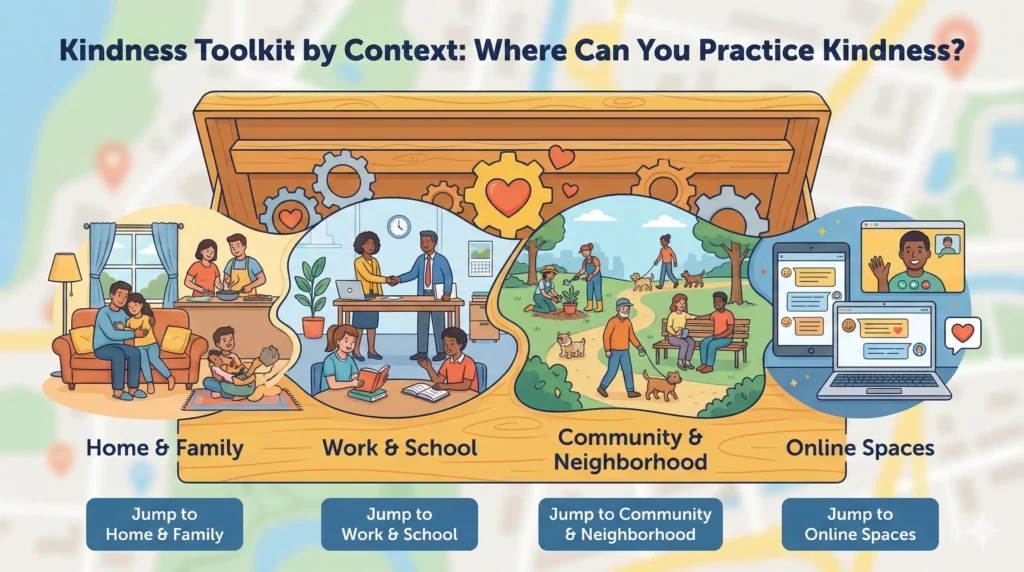 Kindness Toolkit by Context: Where Can You Practice Kindness?

Home & Family

Work & School

Community & Neighborhood

Online Spaces

Jump to Home & Family

Jump to Work & School

Jump to Community & Neighborhood

Jump to Online Spaces